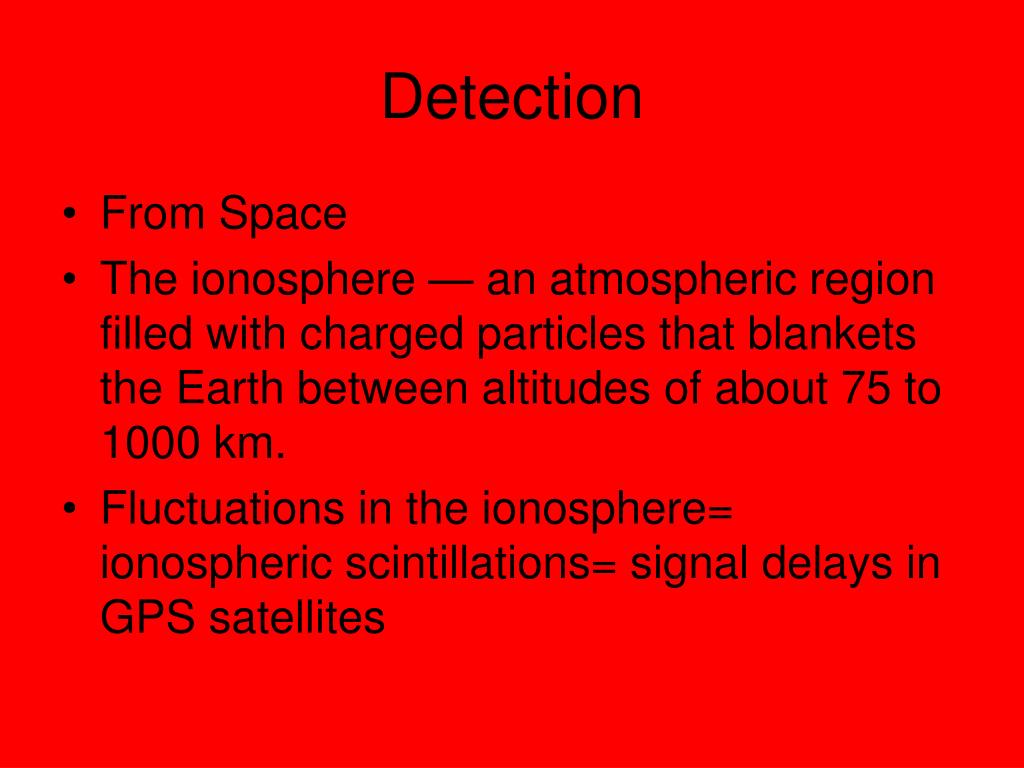 Detection

• From Space
• The ionosphere — an atmospheric region filled with charged particles that blankets the Earth between altitudes of about 75 to 1000 km.
• Fluctuations in the ionosphere= ionospheric scintillations= signal delays in GPS satellites